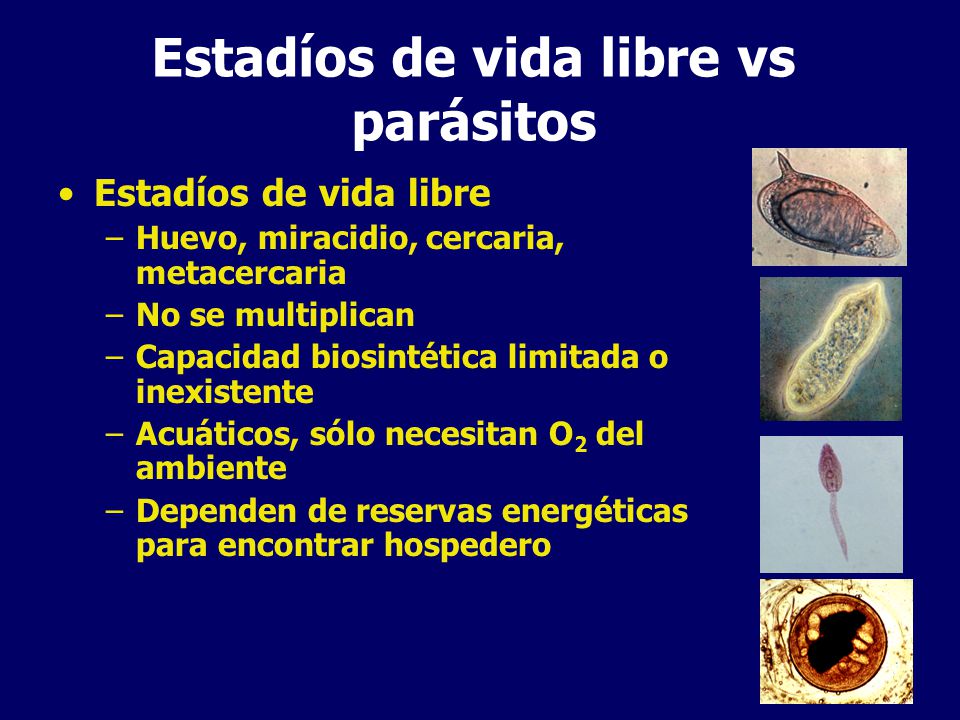 Estadíos de vida libre vs parásitos

• Estadíos de vida libre
– Huevo, miracidio, cercaria, metacercaria
– No se multiplican
– Capacidad biosintética limitada o inexistente
– Acuáticos, sólo necesitan $O_2$ del ambiente
– Dependen de reservas energéticas para encontrar hospedero